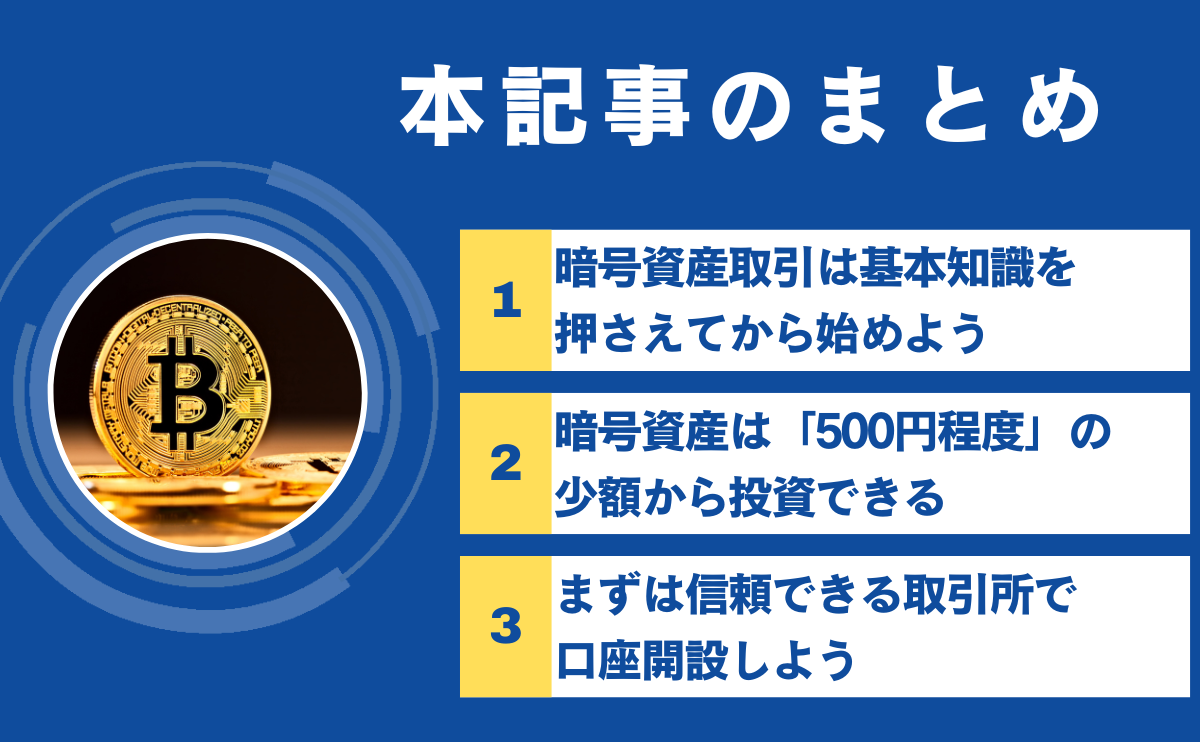 本記事のまとめ

1 暗号資産取引は基本知識を押さえてから始めよう

2 暗号資産は「500円程度」の少額から投資できる

3 まずは信頼できる取引所で口座開設しよう